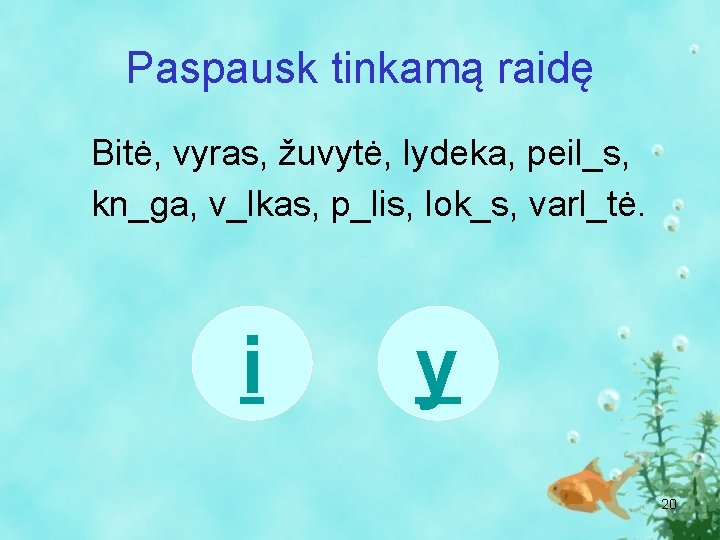 Paspausk tinkamą raidę

Bitė, vyras, žuvytė, lydeka, peil_s, kn_ga, v_lkas, p_lis, lok_s, varl_tė.

i

y

20